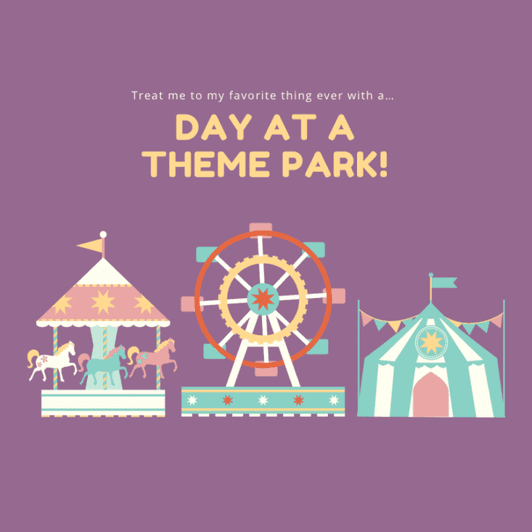 Treat me to my favorite thing ever with a...

DAY AT A THEME PARK!